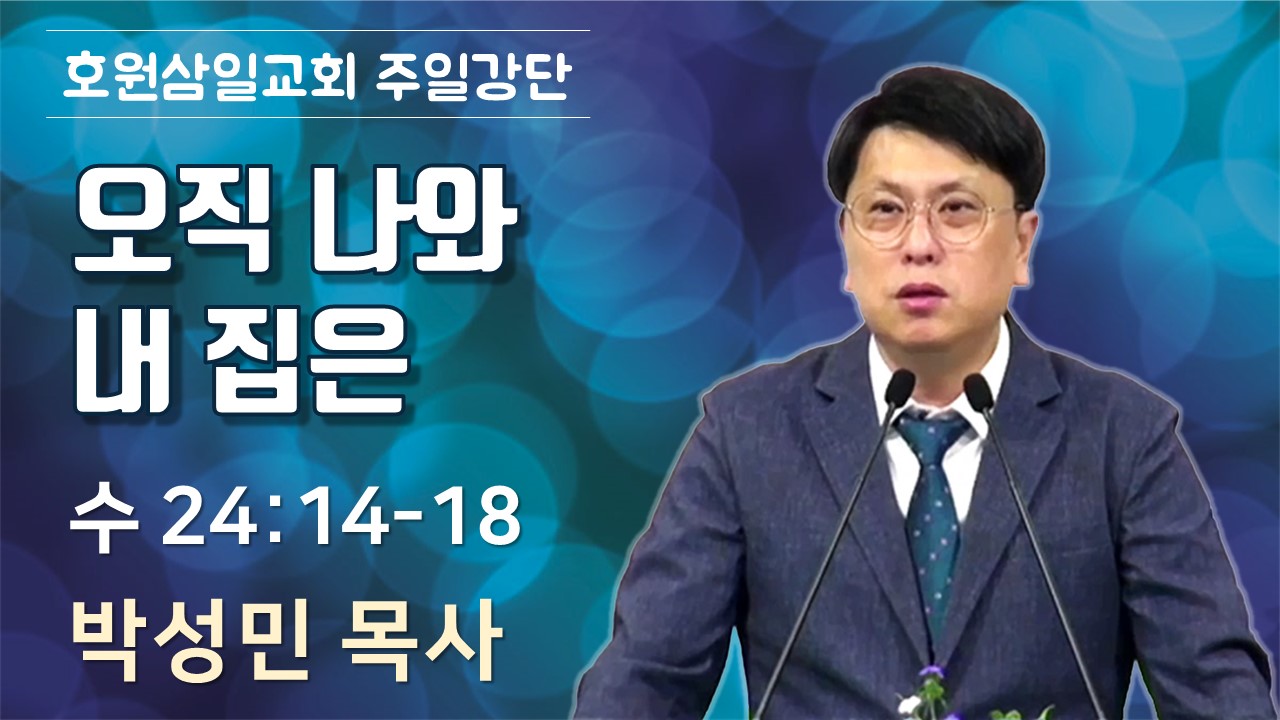 호원삼일교회 주일강단

오직 나와 내 집은

수 24:14-18

박성민 목사